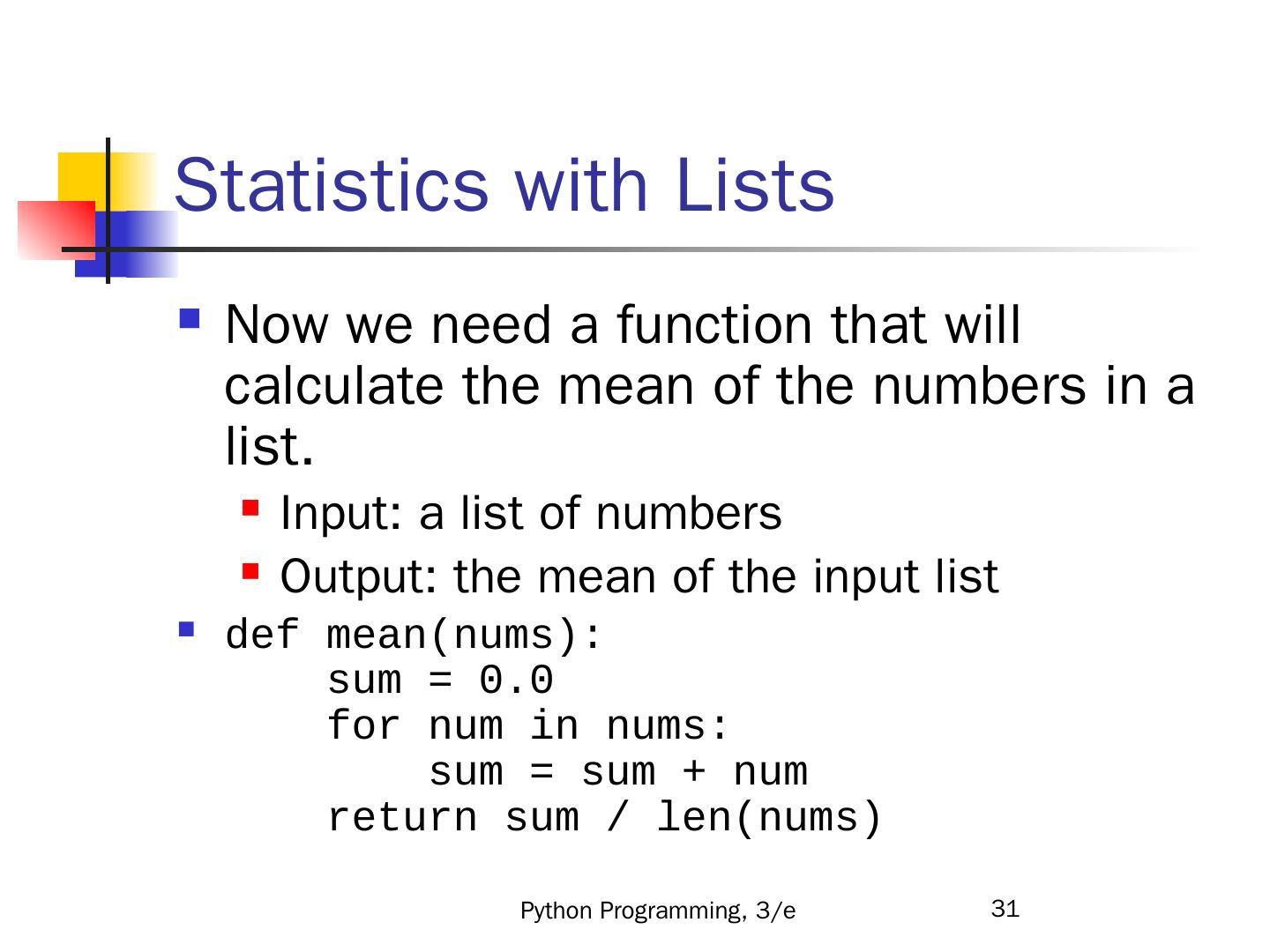 Statistics with Lists

Now we need a function that will calculate the mean of the numbers in a list.

Input: a list of numbers

Output: the mean of the input list

def mean(nums):
    sum = 0.0
    for num in nums:
        sum = sum + num
    return sum / len(nums)

Python Programming, 3/e

31